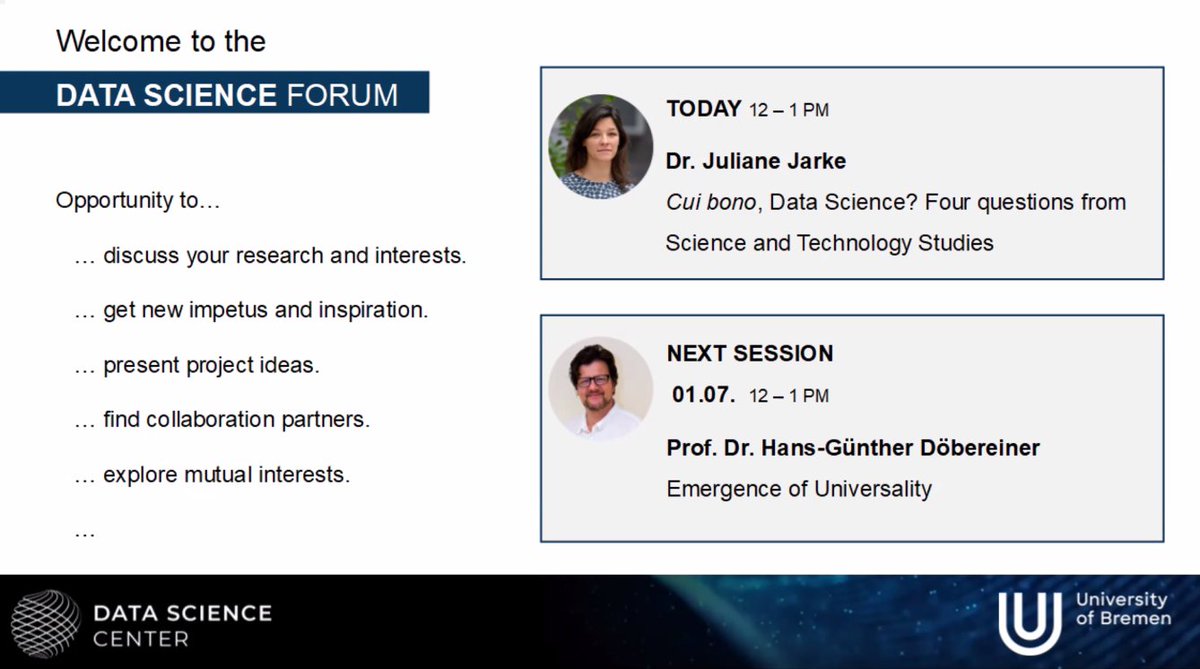 Welcome to the

DATA SCIENCE FORUM

Opportunity to…

… discuss your research and interests.

… get new impetus and inspiration.

… present project ideas.

… find collaboration partners.

… explore mutual interests.

…

TODAY 12 – 1 PM

Dr. Juliane Jarke

Cui bono, Data Science? Four questions from Science and Technology Studies

NEXT SESSION

01.07. 12 – 1 PM

Prof. Dr. Hans-Günther Döbereiner

Emergence of Universality

DATA SCIENCE CENTER

University of Bremen